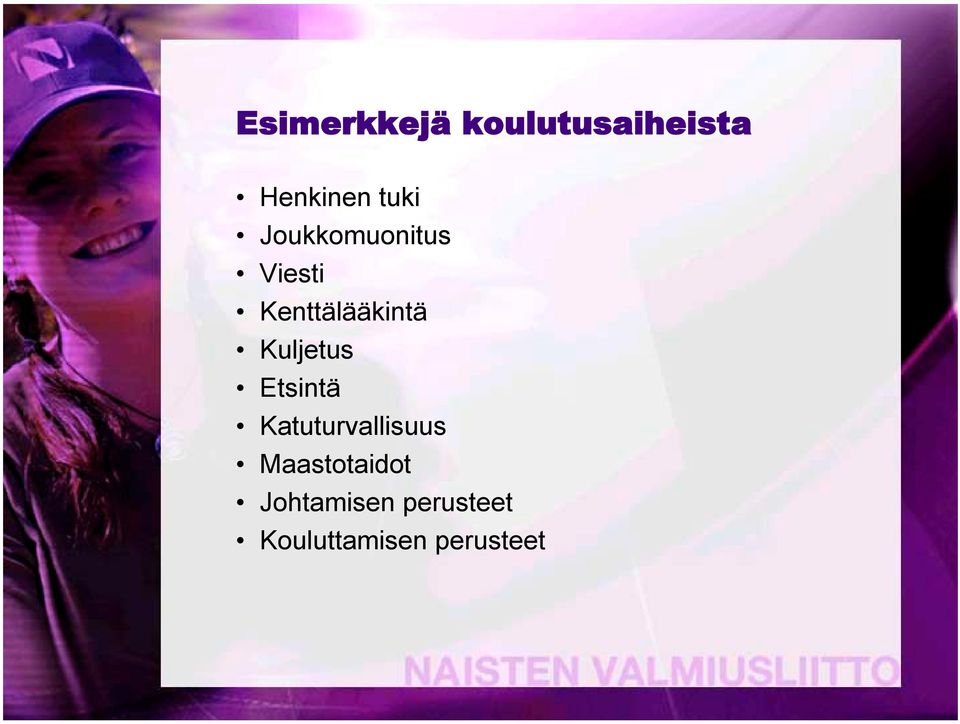 Esimerkkejä koulutusaiheista

• Henkinen tuki
• Joukkomuonitus
• Viesti
• Kenttälääkintä
• Kuljetus
• Etsintä
• Katuturvallisuus
• Maastotaidot
• Johtamisen perusteet
• Kouluttamisen perusteet

NAISTEN VALMIUSLIITTO